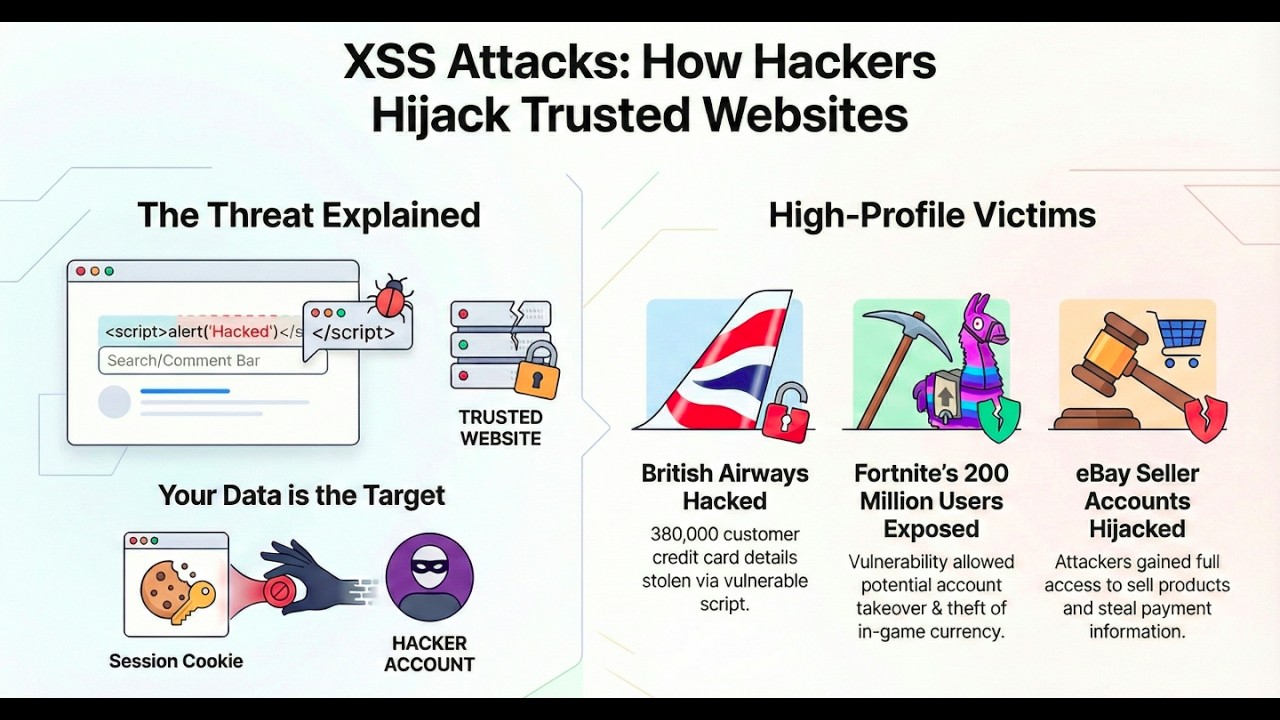 XSS Attacks: How Hackers Hijack Trusted Websites

The Threat Explained

<script>alert('Hacked')</s

</script>

Search/Comment Bar

TRUSTED WEBSITE

Your Data is the Target

Session Cookie

HACKER ACCOUNT

High-Profile Victims

British Airways Hacked

380,000 customer credit card details stolen via vulnerable script.

Fortnite's 200 Million Users Exposed

Vulnerability allowed potential account takeover & theft of in-game currency.

eBay Seller Accounts Hijacked

Attackers gained full access to sell products and steal payment information.